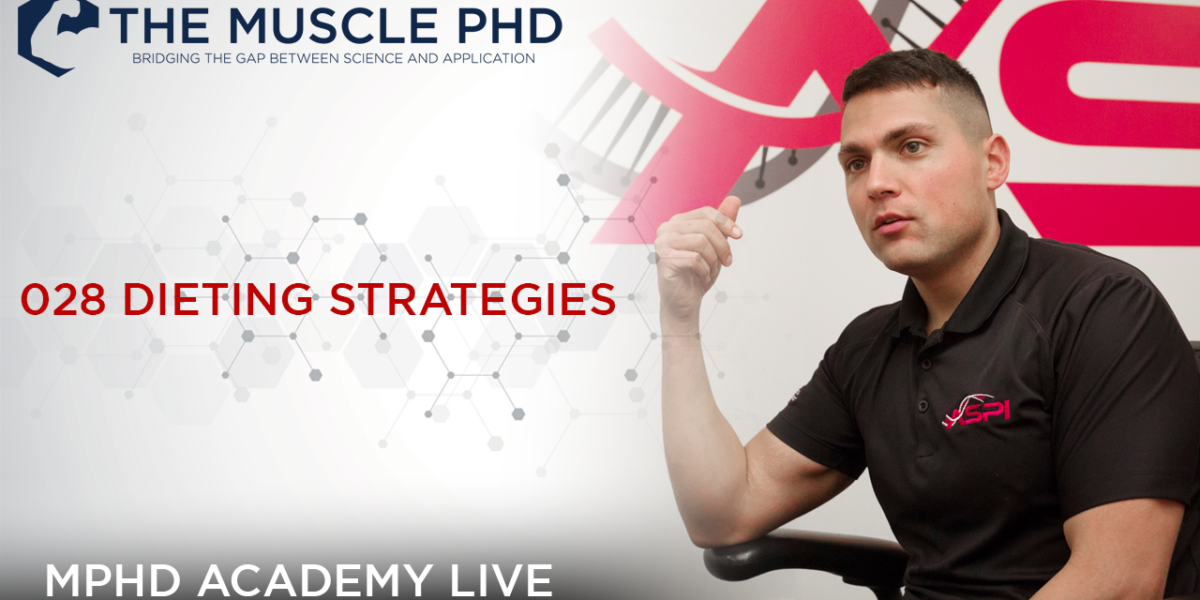 THE MUSCLE PHD
BRIDGING THE GAP BETWEEN SCIENCE AND APPLICATION

028 DIETING STRATEGIES

SPI

MPHD ACADEMY LIVE